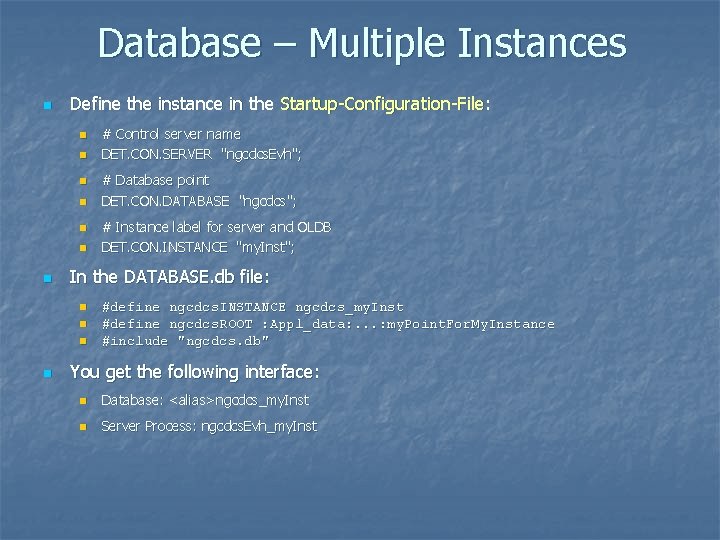 Database – Multiple Instances

Define the instance in the Startup-Configuration-File:

# Control server name
DET.CON.SERVER "ngcdcsEvh";

# Database point
DET.CON.DATABASE "ngcdcs";

# Instance label for server and OLDB
DET.CON.INSTANCE "myInst";

In the DATABASE.db file:

#define ngcdcsINSTANCE ngcdcs_myInst
#define ngcdcsROOT :Appl_data:...:myPointForMyInstance
#include "ngcdcs.db"

You get the following interface:

Database: <alias>ngcdcs_myInst

Server Process: ngcdcsEvh_myInst